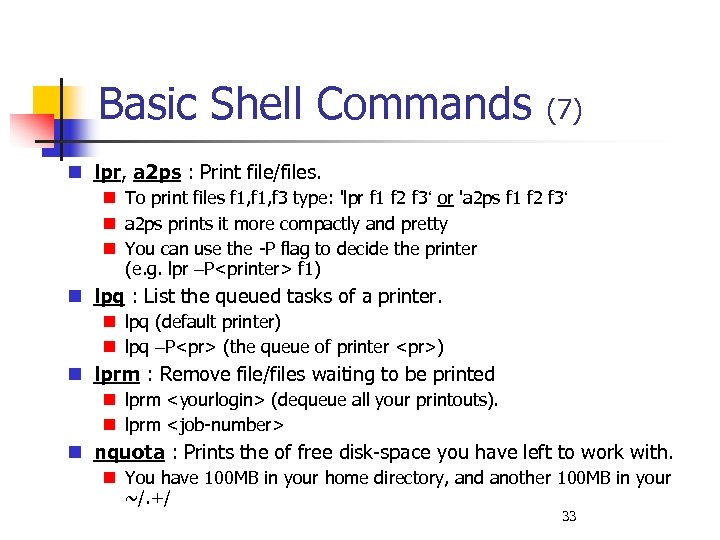 Basic Shell Commands (7)

lpr, a2ps : Print file/files.

To print files f1,f1,f3 type: 'lpr f1 f2 f3' or 'a2ps f1 f2 f3'

a2ps prints it more compactly and pretty

You can use the -P flag to decide the printer (e.g. lpr –P<printer> f1)

lpq : List the queued tasks of a printer.

lpq (default printer)

lpq –P<pr> (the queue of printer <pr>)

lprm : Remove file/files waiting to be printed

lprm <yourlogin> (dequeue all your printouts).

lprm <job-number>

nquota : Prints the of free disk-space you have left to work with.

You have 100MB in your home directory, and another 100MB in your ~/.+/

33